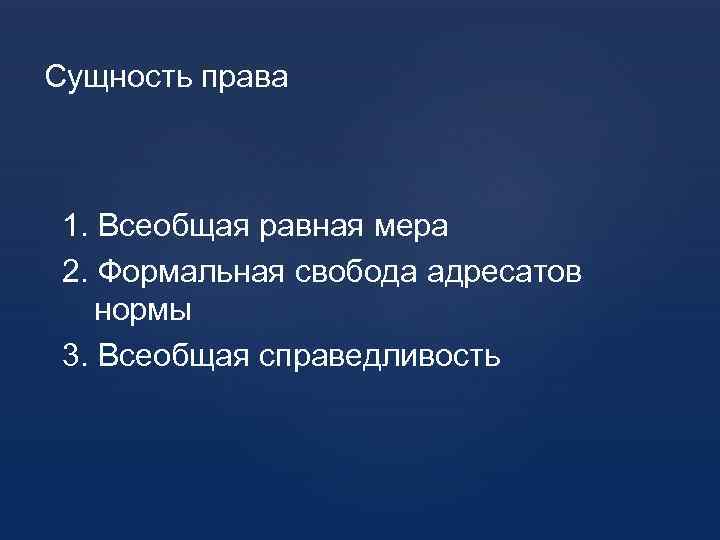 Сущность права

1. Всеобщая равная мера
2. Формальная свобода адресатов нормы
3. Всеобщая справедливость